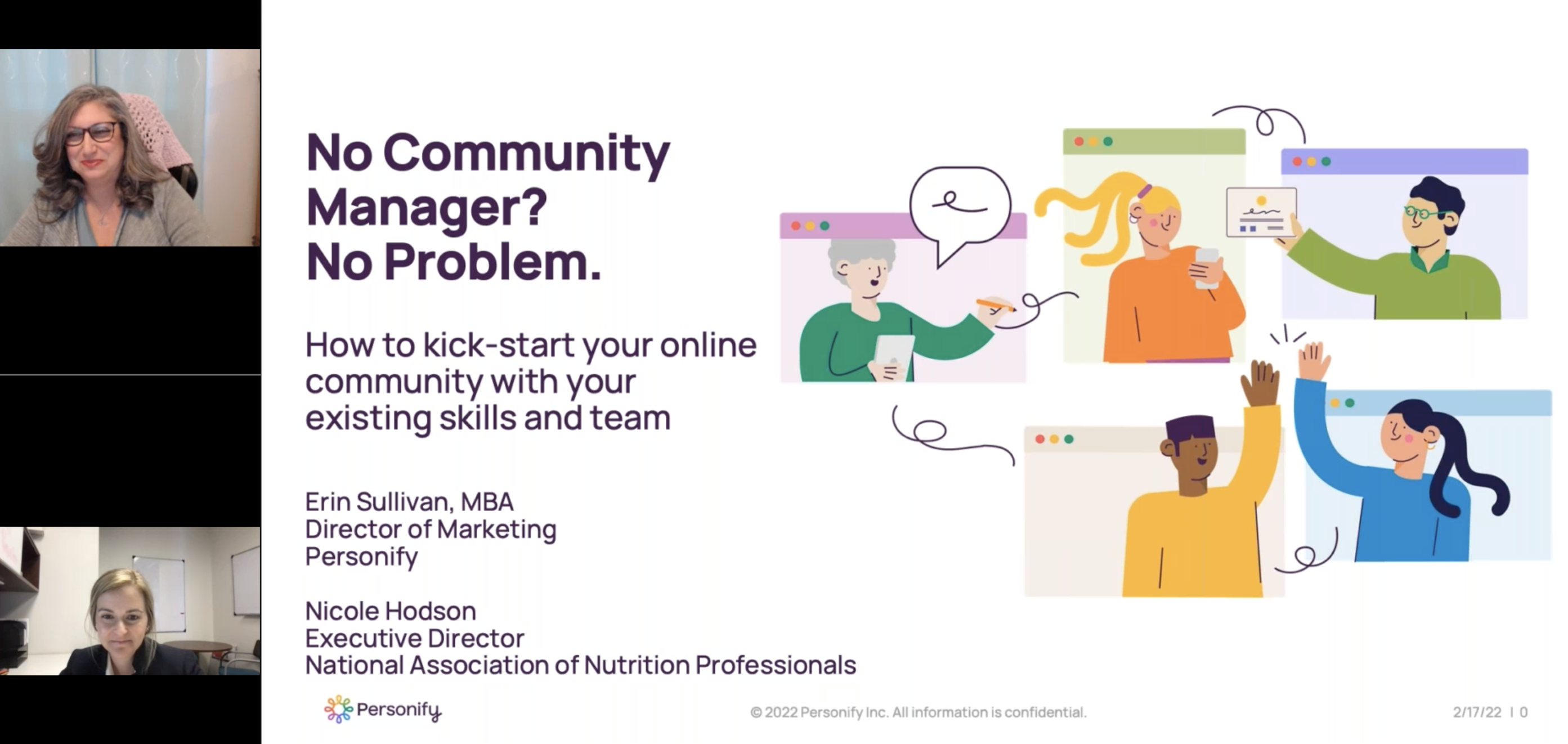 No Community Manager? No Problem.

How to kick-start your online community with your existing skills and team

Erin Sullivan, MBA
Director of Marketing
Personify

Nicole Hodson
Executive Director
National Association of Nutrition Professionals

Personify

© 2022 Personify Inc. All information is confidential.

2/17/22 | 0